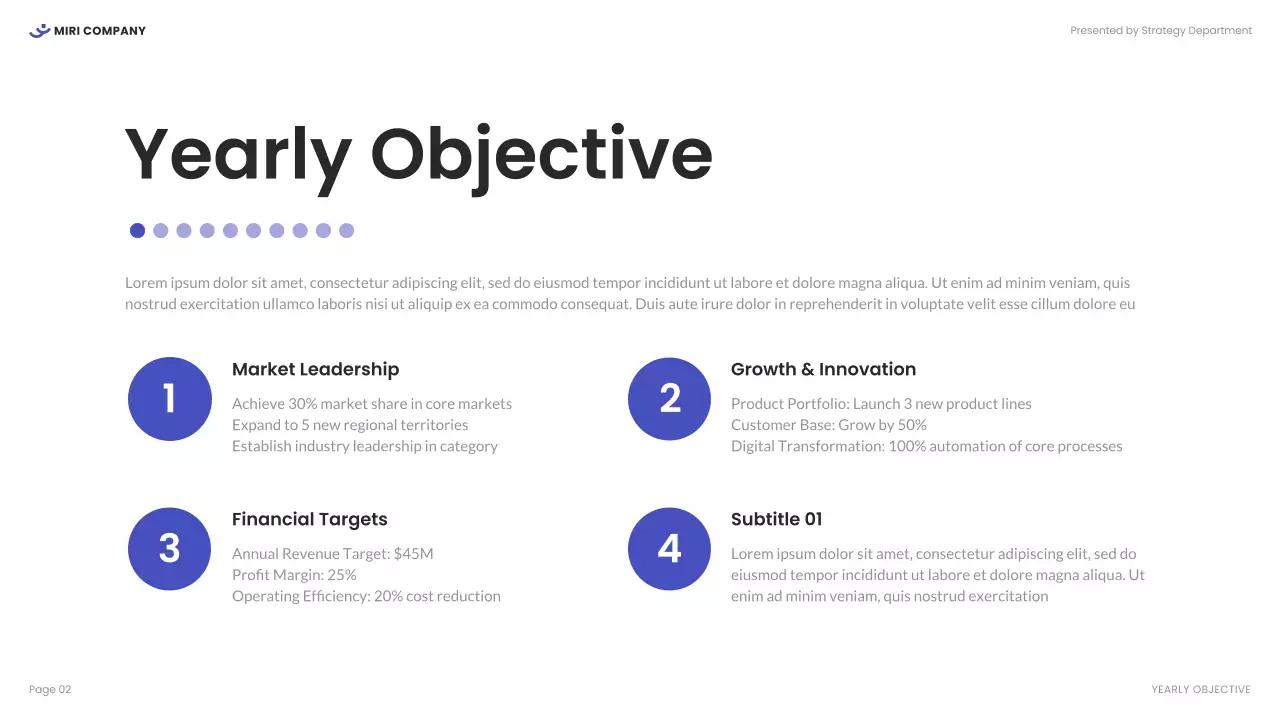 MIRI COMPANY

Presented by Strategy Department

Yearly Objective

Lorem ipsum dolor sit amet, consectetur adipiscing elit, sed do eiusmod tempor incididunt ut labore et dolore magna aliqua. Ut enim ad minim veniam, quis nostrud exercitation ullamco laboris nisi ut aliquip ex ea commodo consequat. Duis aute irure dolor in reprehenderit in voluptate velit esse cillum dolore eu

1

Market Leadership

Achieve 30% market share in core markets
Expand to 5 new regional territories
Establish industry leadership in category

2

Growth & Innovation

Product Portfolio: Launch 3 new product lines
Customer Base: Grow by 50%
Digital Transformation: 100% automation of core processes

3

Financial Targets

Annual Revenue Target: $45M
Profit Margin: 25%
Operating Efficiency: 20% cost reduction

4

Subtitle 01

Lorem ipsum dolor sit amet, consectetur adipiscing elit, sed do eiusmod tempor incididunt ut labore et dolore magna aliqua. Ut enim ad minim veniam, quis nostrud exercitation

Page 02

YEARLY OBJECTIVE